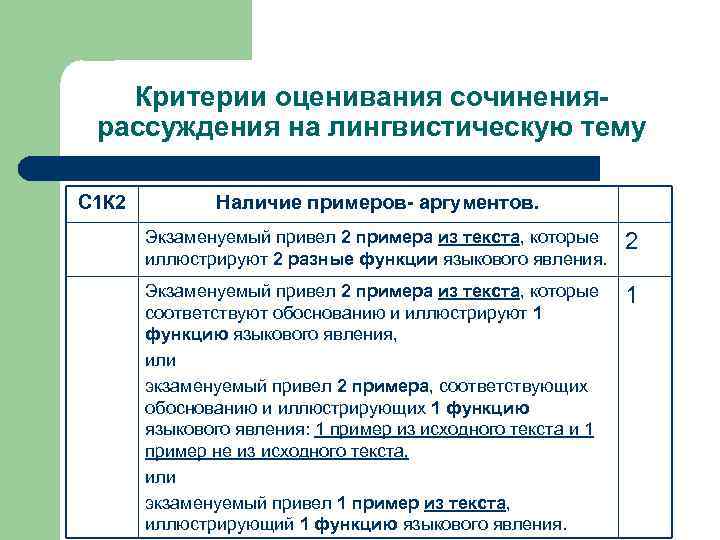 Критерии оценивания сочинения-рассуждения на лингвистическую тему

| С1К2 | Наличие примеров- аргументов. | |
|---|---|---|
| | Экзаменуемый привел 2 примера из текста, которые иллюстрируют 2 разные функции языкового явления. | 2 |
| | Экзаменуемый привел 2 примера из текста, которые соответствуют обоснованию и иллюстрируют 1 функцию языкового явления, или экзаменуемый привел 2 примера, соответствующих обоснованию и иллюстрирующих 1 функцию языкового явления: 1 пример из исходного текста и 1 пример не из исходного текста, или экзаменуемый привел 1 пример из текста, иллюстрирующий 1 функцию языкового явления. | 1 |